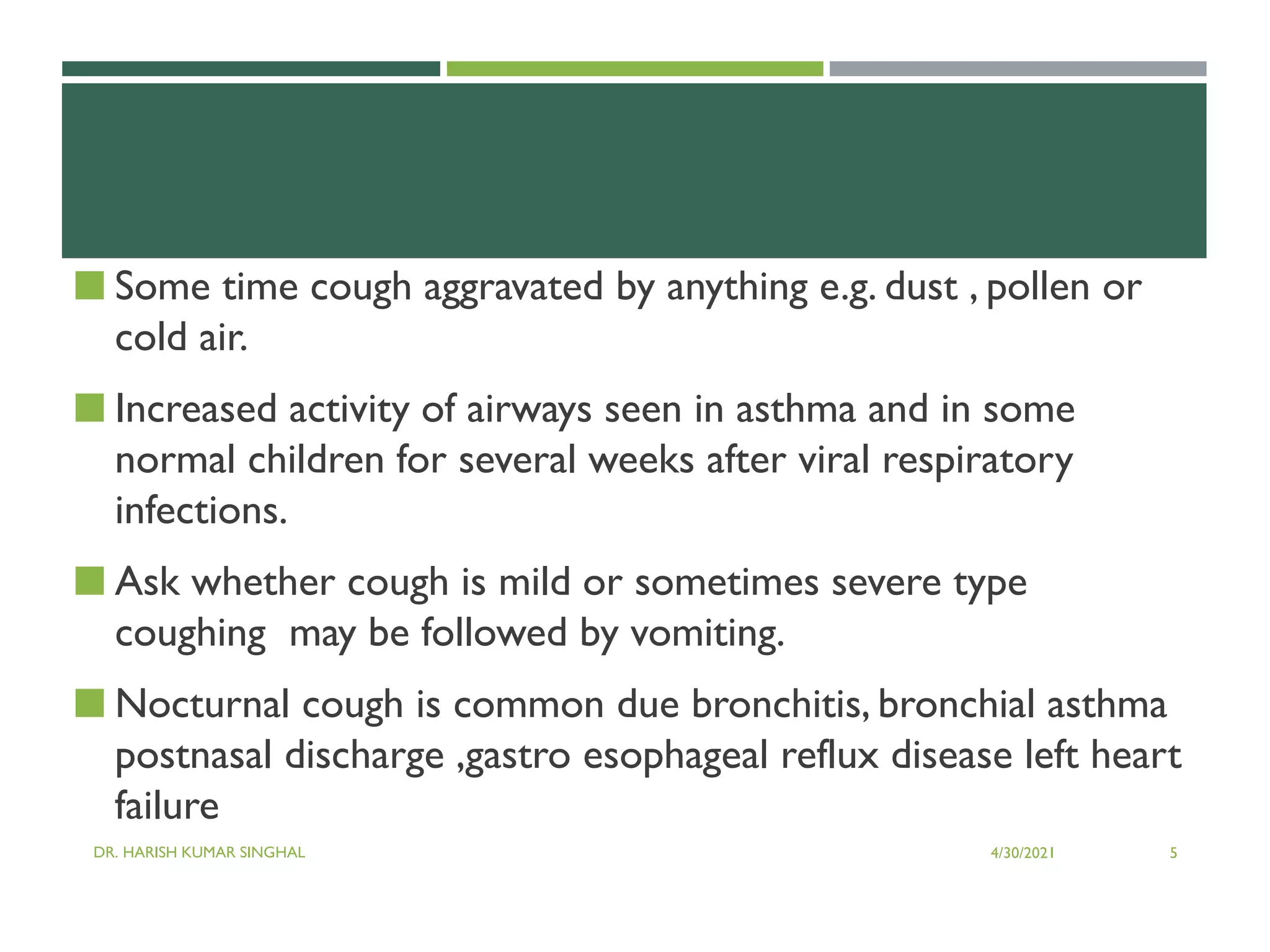 Some time cough aggravated by anything e.g. dust , pollen or cold air.

Increased activity of airways seen in asthma and in some normal children for several weeks after viral respiratory infections.

Ask whether cough is mild or sometimes severe type coughing  may be followed by vomiting.

Nocturnal cough is common due bronchitis, bronchial asthma postnasal discharge ,gastro esophageal reflux disease left heart failure

DR. HARISH KUMAR SINGHAL

4/30/2021

5